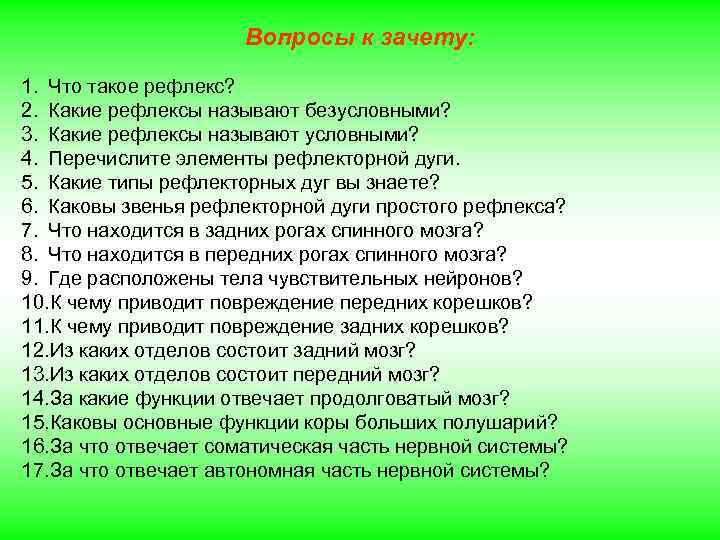 Вопросы к зачету:

1. Что такое рефлекс?
2. Какие рефлексы называют безусловными?
3. Какие рефлексы называют условными?
4. Перечислите элементы рефлекторной дуги.
5. Какие типы рефлекторных дуг вы знаете?
6. Каковы звенья рефлекторной дуги простого рефлекса?
7. Что находится в задних рогах спинного мозга?
8. Что находится в передних рогах спинного мозга?
9. Где расположены тела чувствительных нейронов?
10.К чему приводит повреждение передних корешков?
11.К чему приводит повреждение задних корешков?
12.Из каких отделов состоит задний мозг?
13.Из каких отделов состоит передний мозг?
14.За какие функции отвечает продолговатый мозг?
15.Каковы основные функции коры больших полушарий?
16.За что отвечает соматическая часть нервной системы?
17.За что отвечает автономная часть нервной системы?